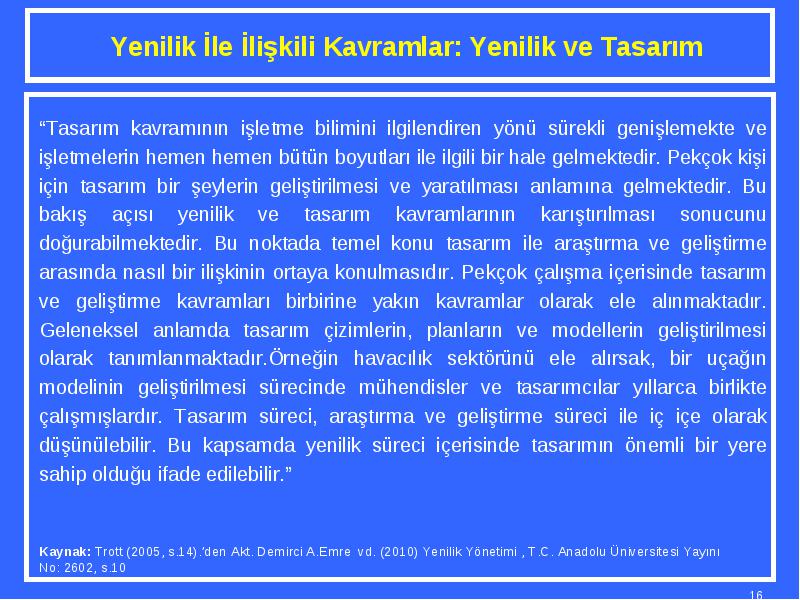 Yenilik İle İlişkili Kavramlar: Yenilik ve Tasarım

“Tasarım kavramının işletme bilimini ilgilendiren yönü sürekli genişlemekte ve işletmelerin hemen hemen bütün boyutları ile ilgili bir hale gelmektedir. Pekçok kişi için tasarım bir şeylerin geliştirilmesi ve yaratılması anlamına gelmektedir. Bu bakış açısı yenilik ve tasarım kavramlarının karıştırılması sonucunu doğurabilmektedir. Bu noktada temel konu tasarım ile araştırma ve geliştirme arasında nasıl bir ilişkinin ortaya konulmasıdır. Pekçok çalışma içerisinde tasarım ve geliştirme kavramları birbirine yakın kavramlar olarak ele alınmaktadır. Geleneksel anlamda tasarım çizimlerin, planların ve modellerin geliştirilmesi olarak tanımlanmaktadır.Örneğin havacılık sektörünü ele alırsak, bir uçağın modelinin geliştirilmesi sürecinde mühendisler ve tasarımcılar yıllarca birlikte çalışmışlardır. Tasarım süreci, araştırma ve geliştirme süreci ile iç içe olarak düşünülebilir. Bu kapsamda yenilik süreci içerisinde tasarımın önemli bir yere sahip olduğu ifade edilebilir.”

Kaynak: Trott (2005, s.14).’den Akt. Demirci A.Emre vd. (2010) Yenilik Yönetimi , T.C. Anadolu Üniversitesi Yayını No: 2602, s.10

16